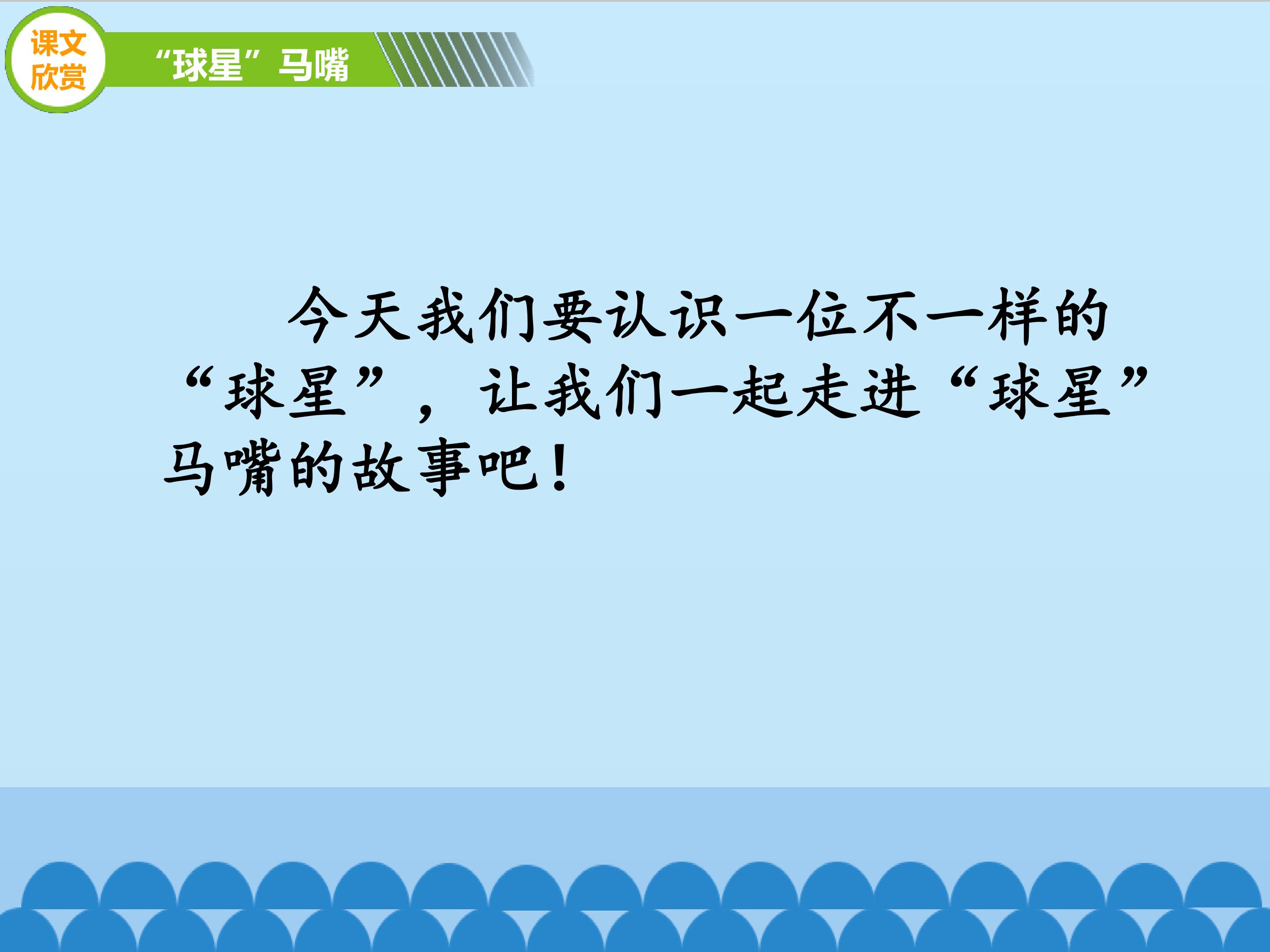 课文欣赏

“球星”马嘴

今天我们要认识一位不一样的“球星”，让我们一起走进“球星”马嘴的故事吧！